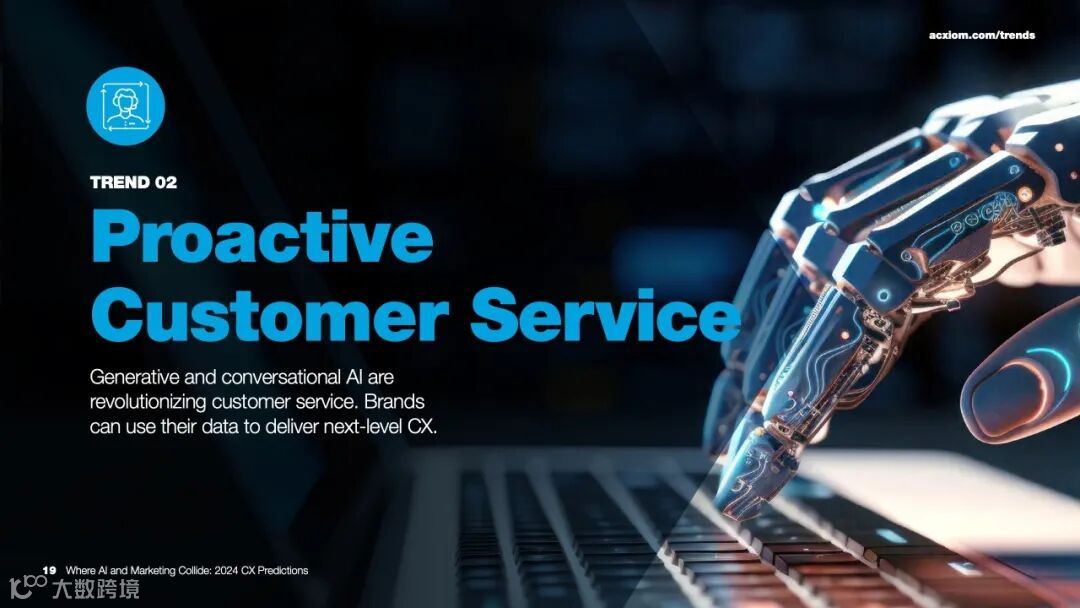 acxiom.com/trends

TREND 02

Proactive Customer Service

Generative and conversational AI are revolutionizing customer service. Brands can use their data to deliver next-level CX.

19 Where AI and Marketing Collide: 2024 CX Predictions

大数跨境